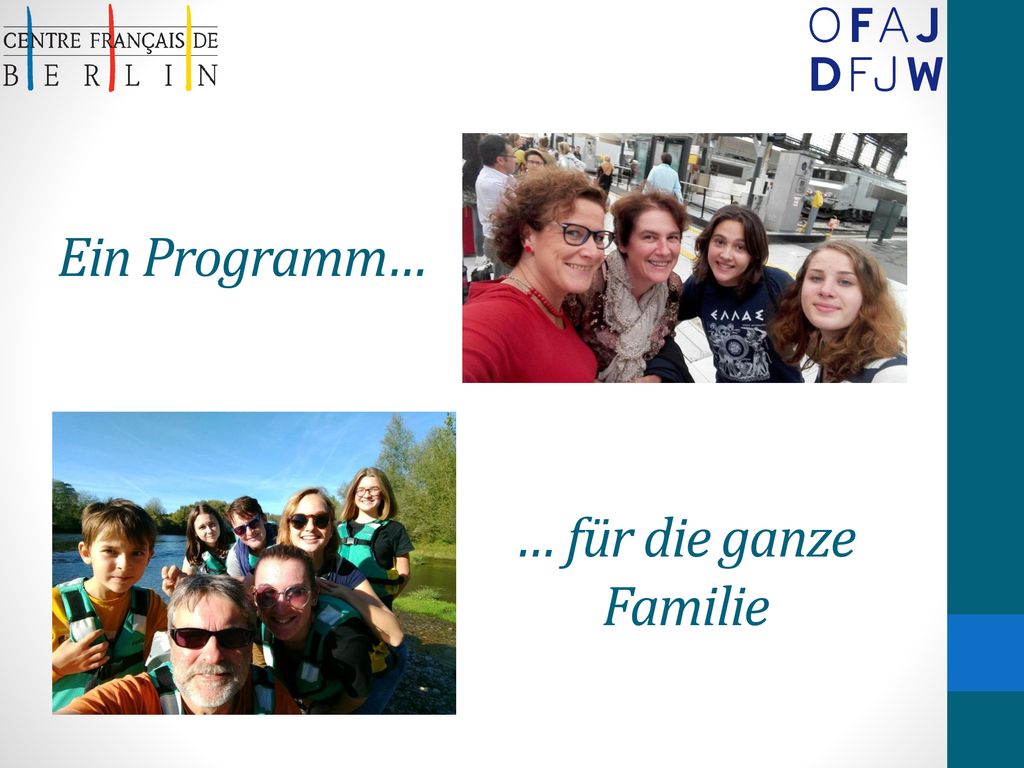 CENTRE FRANÇAIS DE
BERLIN

OFAJ
DFJW

Ein Programm…

ΕΛΛΑΣ

… für die ganze Familie